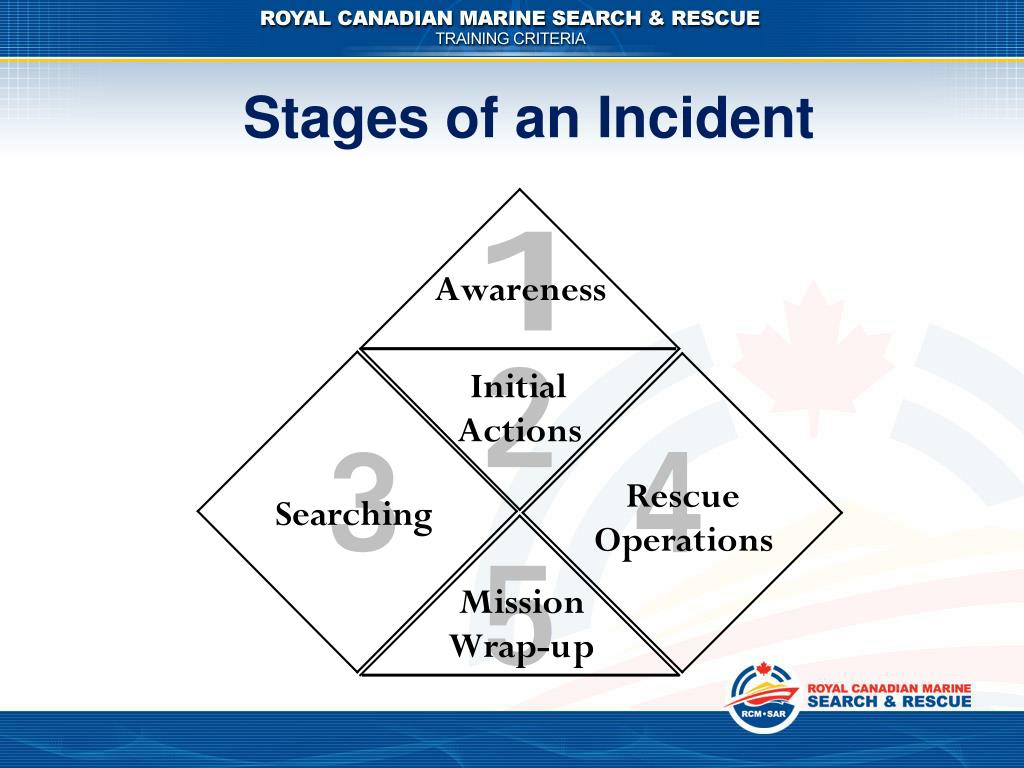 ROYAL CANADIAN MARINE SEARCH & RESCUE
TRAINING CRITERIA

Stages of an Incident

1
Awareness

2
Initial Actions

3
Searching

4
Rescue Operations

5
Mission Wrap-up

RCM•SAR
ROYAL CANADIAN MARINE
SEARCH & RESCUE